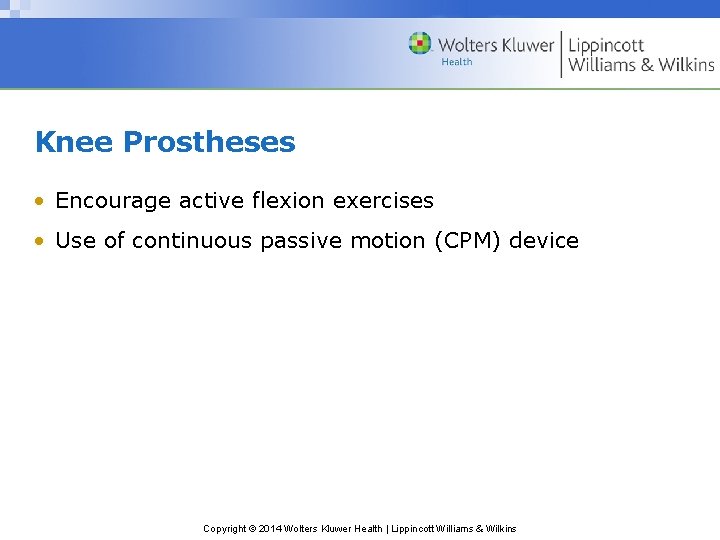 Wolters Kluwer Health | Lippincott Williams & Wilkins

Knee Prostheses

• Encourage active flexion exercises
• Use of continuous passive motion (CPM) device

Copyright © 2014 Wolters Kluwer Health | Lippincott Williams & Wilkins